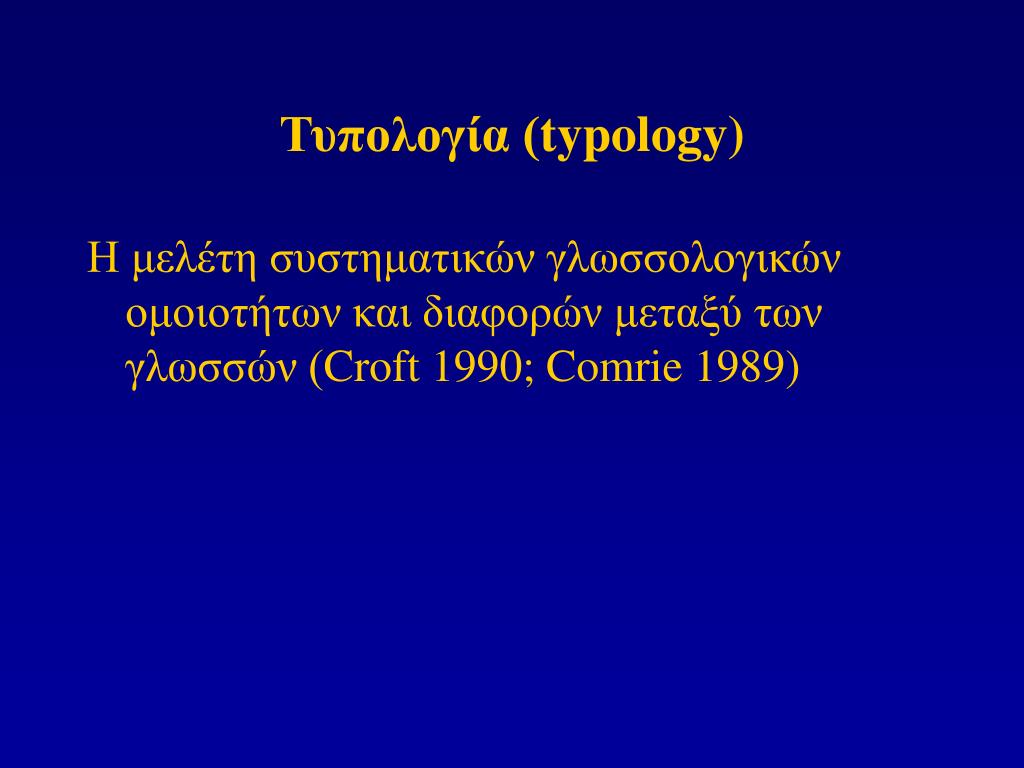 Τυπολογία (typology)

Η μελέτη συστηματικών γλωσσολογικών ομοιοτήτων και διαφορών μεταξύ των γλωσσών (Croft 1990; Comrie 1989)